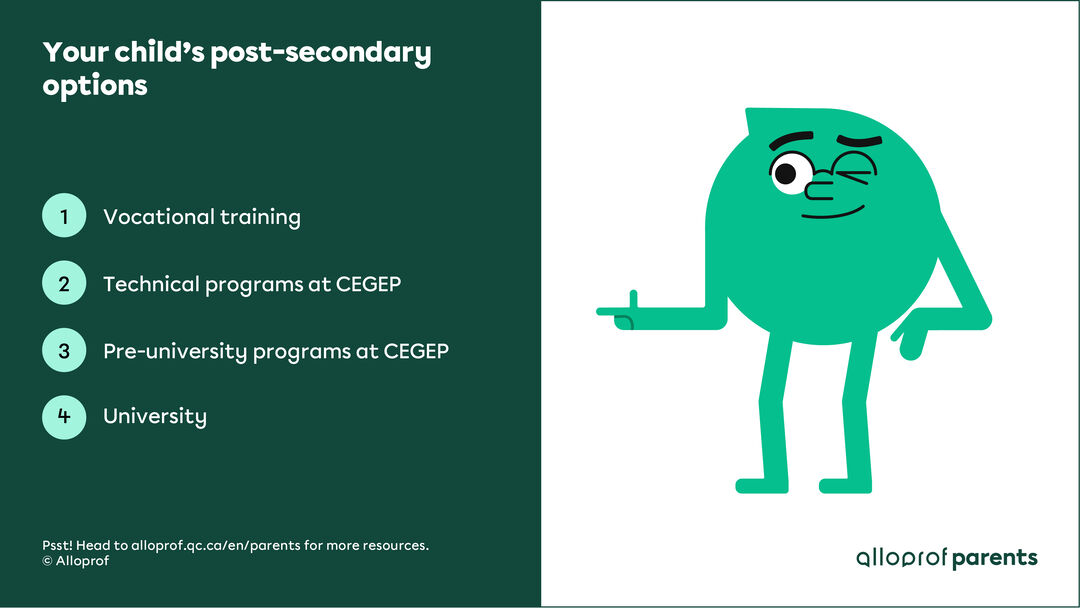 Your child's post-secondary options

1 Vocational training

2 Technical programs at CEGEP

3 Pre-university programs at CEGEP

4 University

Psst! Head to alloprof.qc.ca/en/parents for more resources.
© Alloprof

alloprof parents